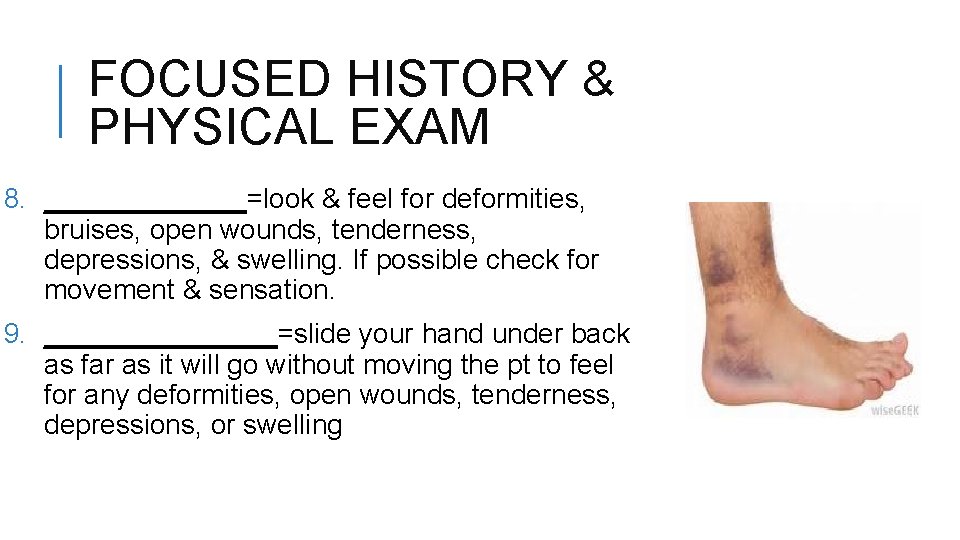 FOCUSED HISTORY & PHYSICAL EXAM

8. ____________=look & feel for deformities, bruises, open wounds, tenderness, depressions, & swelling. If possible check for movement & sensation.

9. ______________=slide your hand under back as far as it will go without moving the pt to feel for any deformities, open wounds, tenderness, depressions, or swelling

wiseGEEK